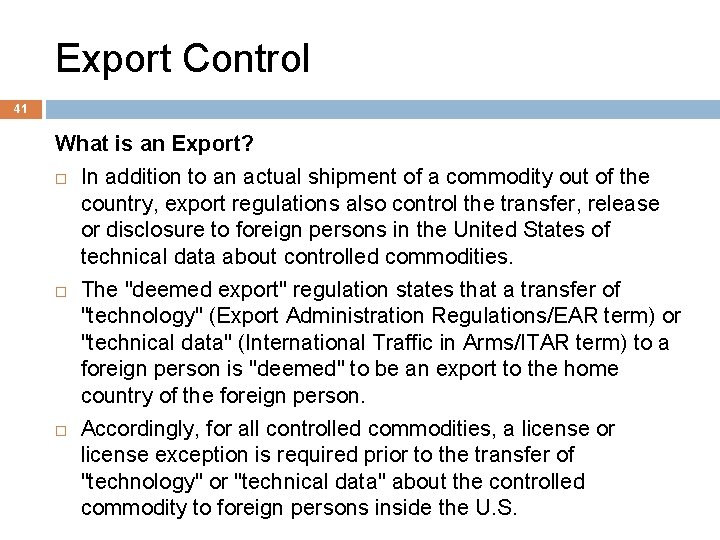 Export Control

41

What is an Export?

□ In addition to an actual shipment of a commodity out of the country, export regulations also control the transfer, release or disclosure to foreign persons in the United States of technical data about controlled commodities.

□ The "deemed export" regulation states that a transfer of "technology" (Export Administration Regulations/EAR term) or "technical data" (International Traffic in Arms/ITAR term) to a foreign person is "deemed" to be an export to the home country of the foreign person.

□ Accordingly, for all controlled commodities, a license or license exception is required prior to the transfer of "technology" or "technical data" about the controlled commodity to foreign persons inside the U.S.